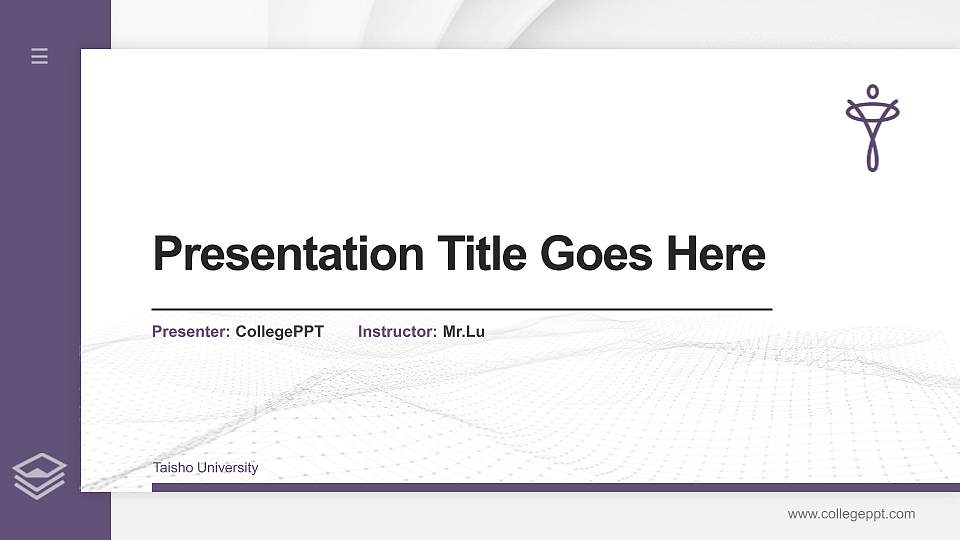 Presentation Title Goes Here

Presenter: CollegePPT Instructor: Mr.Lu

Taisho University

www.collegeppt.com